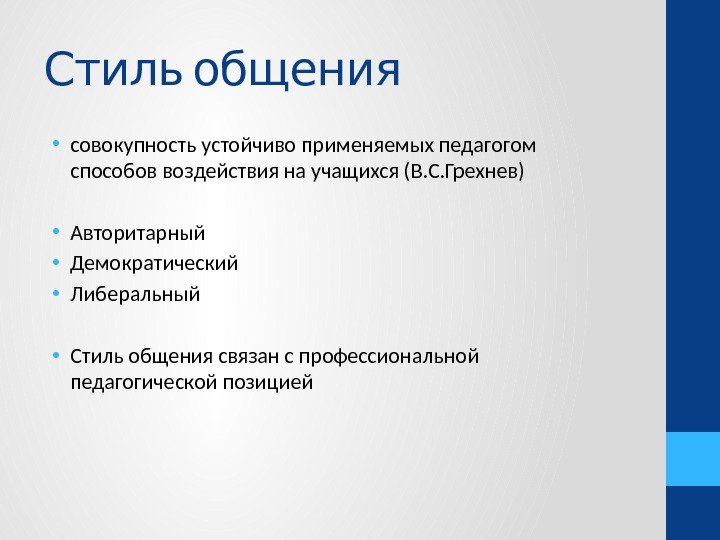 Стиль общения

• совокупность устойчиво применяемых педагогом способов воздействия на учащихся (В.С.Грехнев)

• Авторитарный
• Демократический
• Либеральный

• Стиль общения связан с профессиональной педагогической позицией